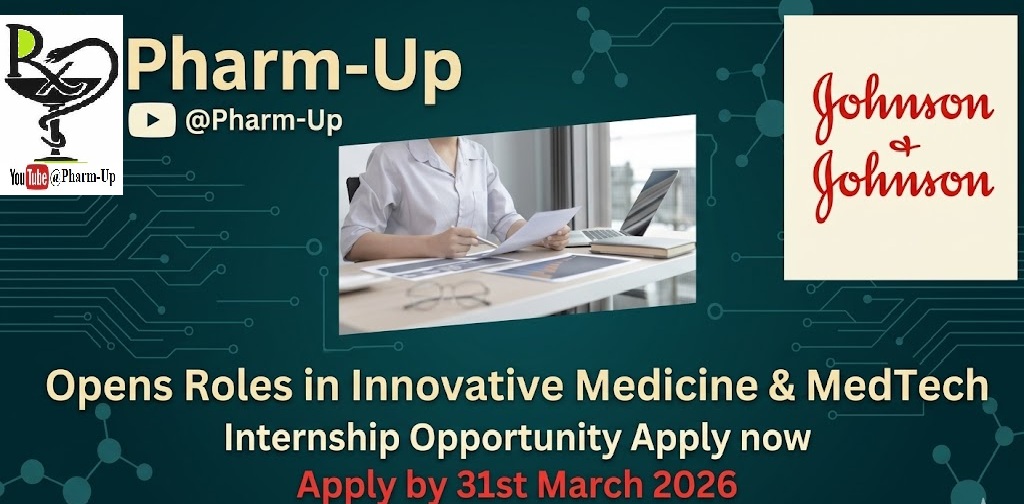 Rx
YouTube @Pharm-Up

Pharm-Up
@Pharm-Up

Johnson & Johnson

Opens Roles in Innovative Medicine & MedTech
Internship Opportunity Apply now
Apply by 31st March 2026